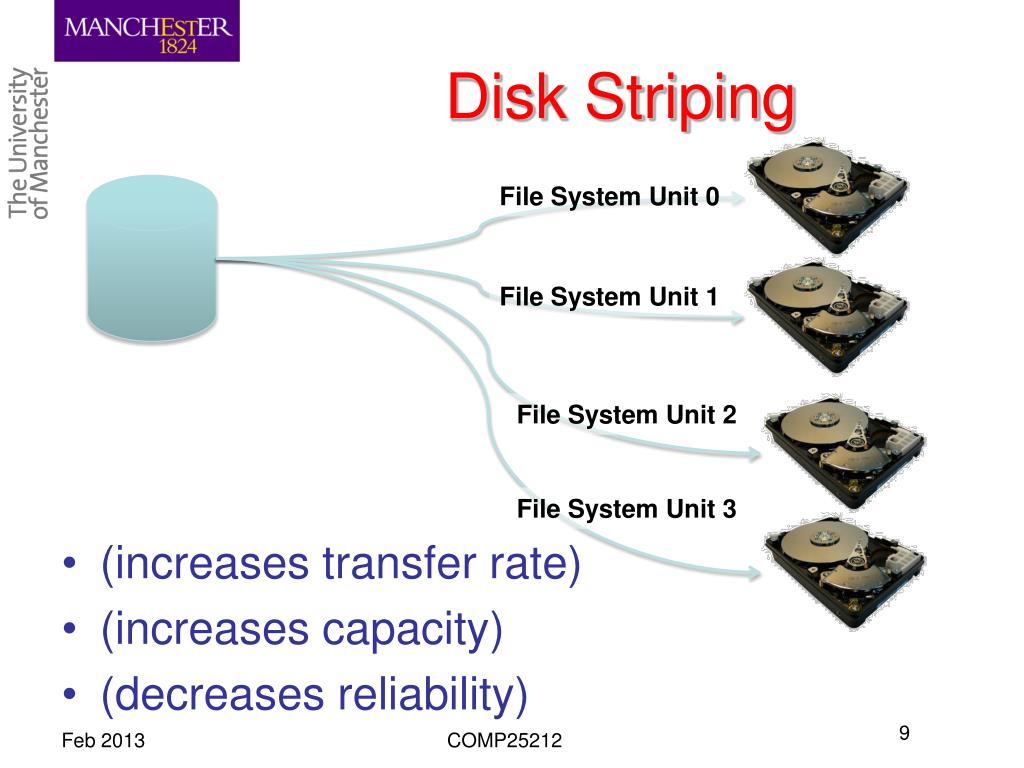 MANCHESTER
1824

The University
of Manchester

Disk Striping

File System Unit 0

File System Unit 1

File System Unit 2

File System Unit 3

• (increases transfer rate)
• (increases capacity)
• (decreases reliability)

Feb 2013

COMP25212

9